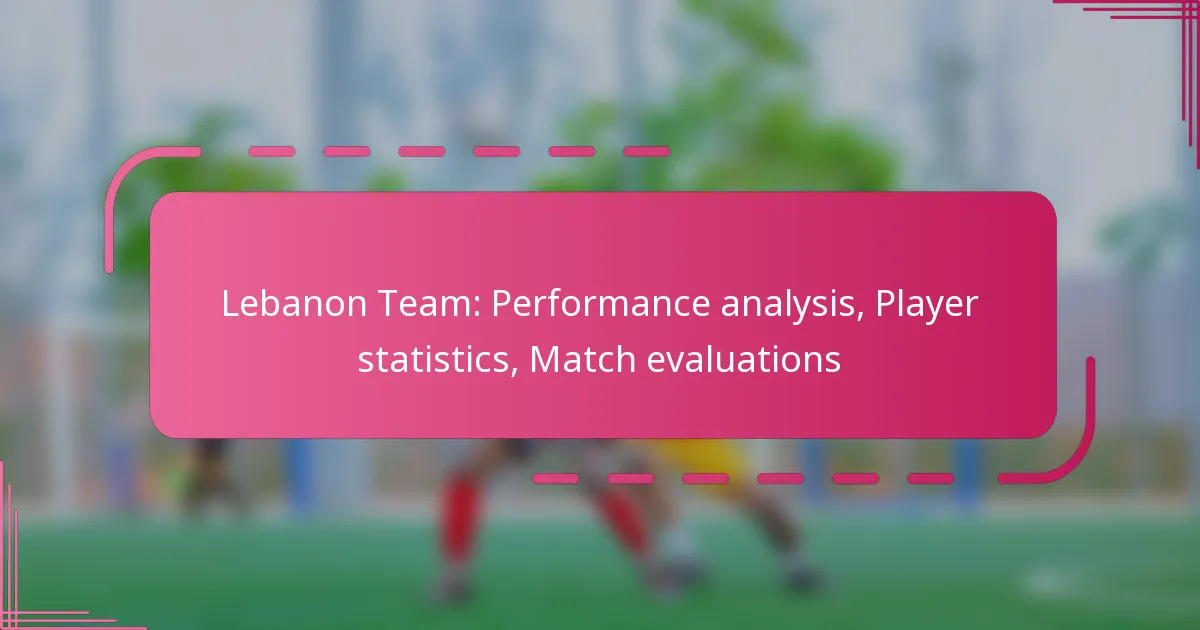 Lebanon Team: Performance analysis, Player statistics, Match evaluations